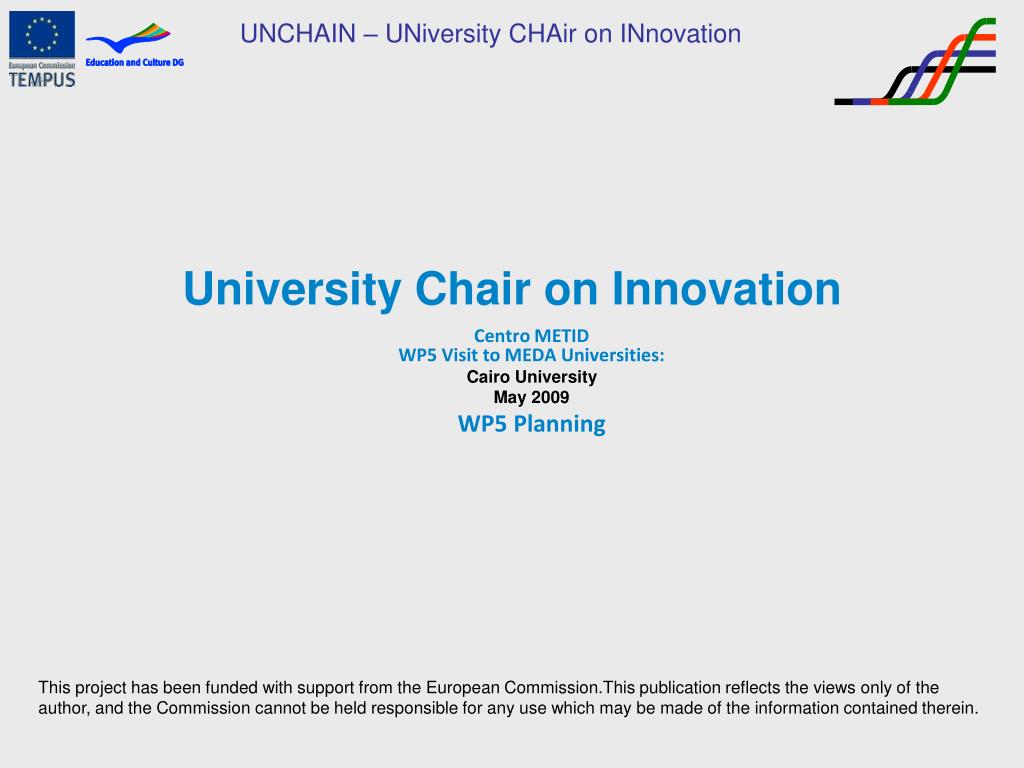 European Commission
TEMPUS

Education and Culture DG

UNCHAIN – UNiversity CHAir on INnovation

University Chair on Innovation

Centro METID
WP5 Visit to MEDA Universities:
Cairo University
May 2009
WP5 Planning

This project has been funded with support from the European Commission.This publication reflects the views only of the author, and the Commission cannot be held responsible for any use which may be made of the information contained therein.